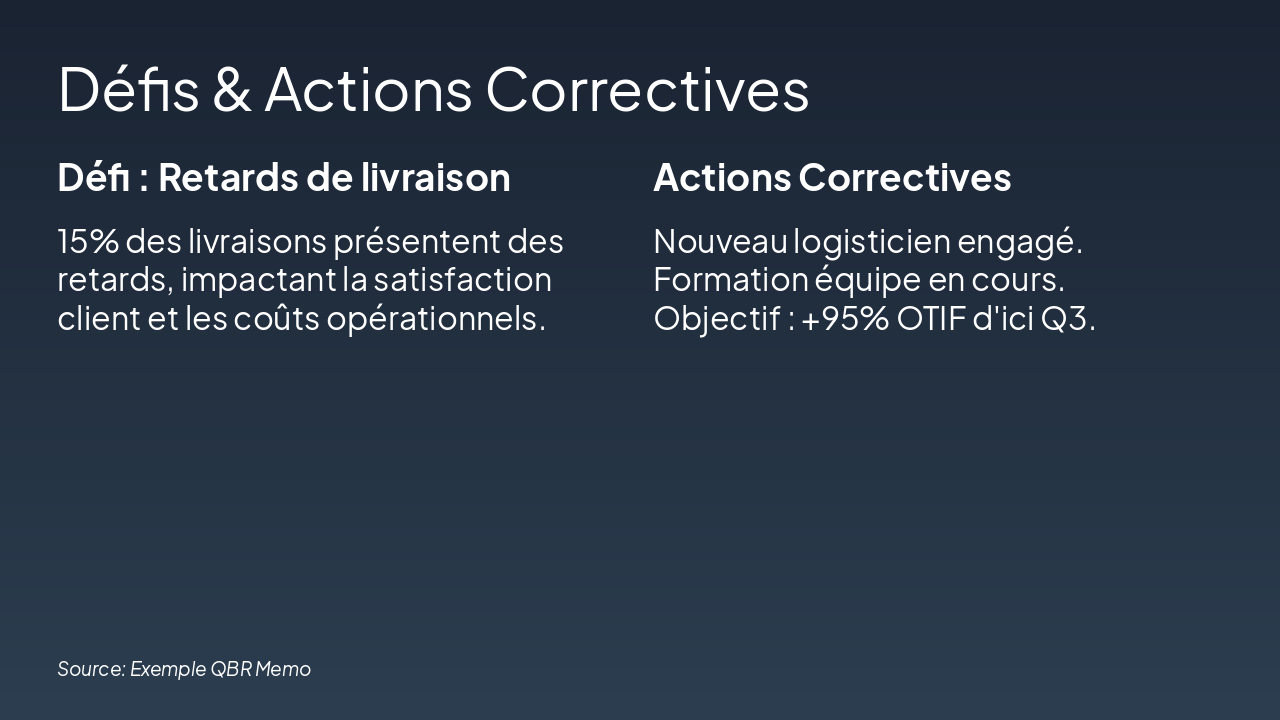 Défis & Actions Correctives

Défi : Retards de livraison

15% des livraisons présentent des retards, impactant la satisfaction client et les coûts opérationnels.

Actions Correctives

Nouveau logisticien engagé. Formation équipe en cours. Objectif : +95% OTIF d'ici Q3.

Source: Exemple QBR Memo